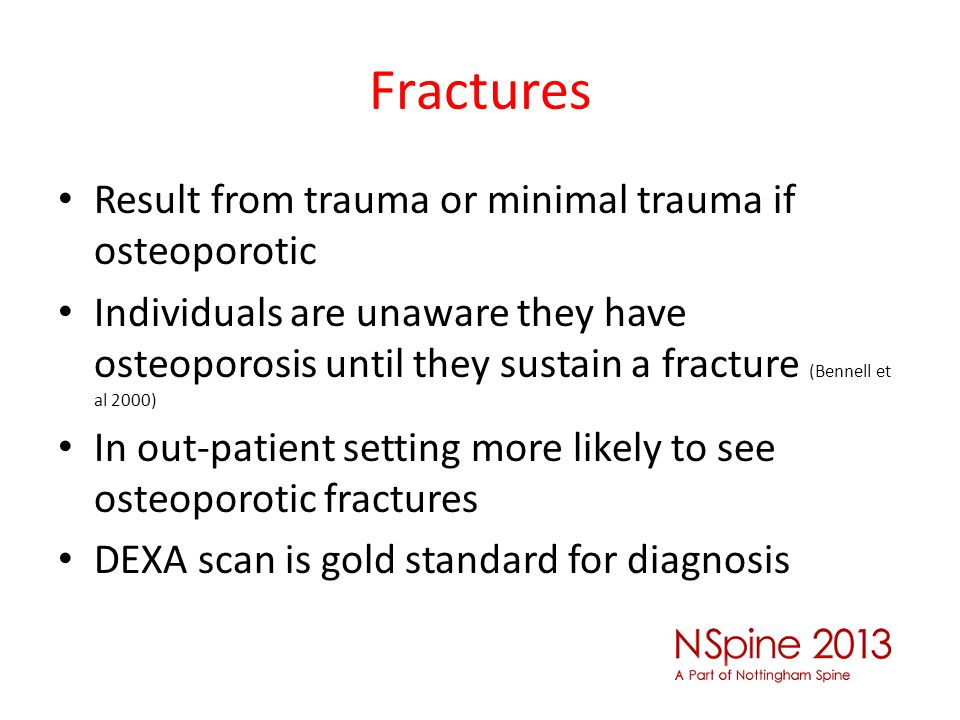 Fractures

• Result from trauma or minimal trauma if osteoporotic

• Individuals are unaware they have osteoporosis until they sustain a fracture (Bennell et al 2000)

• In out-patient setting more likely to see osteoporotic fractures

• DEXA scan is gold standard for diagnosis

NSpine 2013
A Part of Nottingham Spine